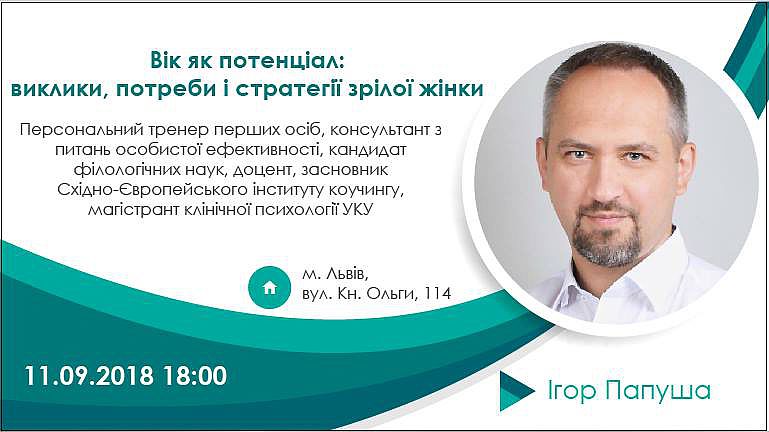 Вік як потенціал:
виклики, потреби і стратегії зрілої жінки

Персональний тренер перших осіб, консультант з питань особистої ефективності, кандидат філологічних наук, доцент, засновник Східно-Європейського інституту коучингу, магістрант клінічної психології УКУ

м. Львів,
вул. Кн. Ольги, 114

11.09.2018 18:00

Ігор Папуша